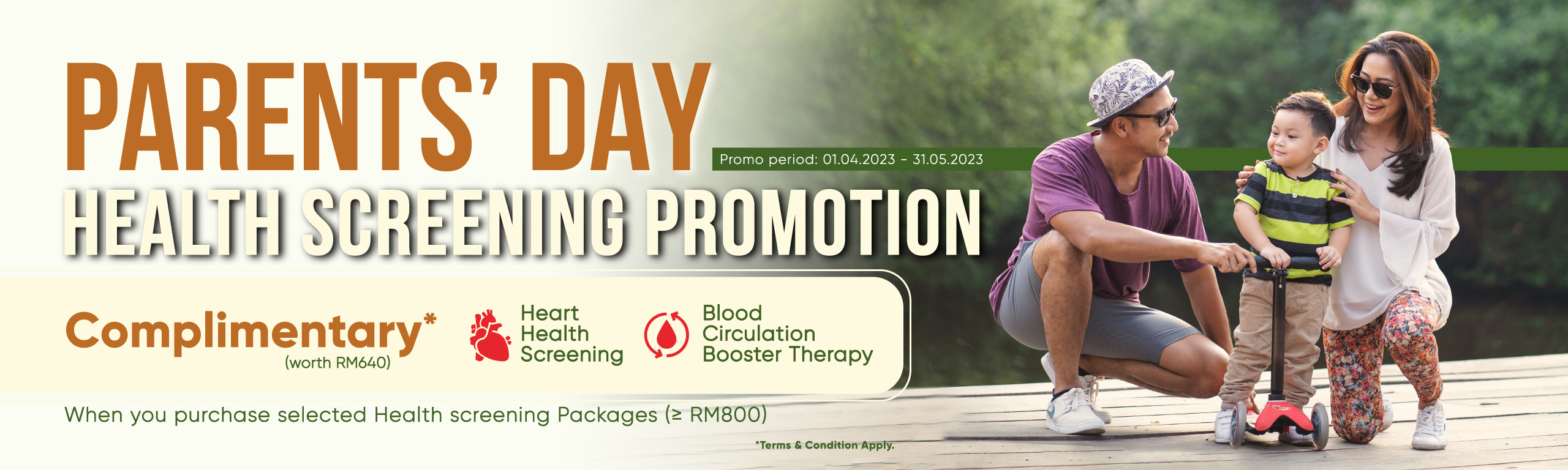 PARENTS' DAY

Promo period: 01.04.2023 - 31.05.2023

HEALTH SCREENING PROMOTION

Complimentary*
(worth RM640)

Heart Health Screening

Blood Circulation Booster Therapy

When you purchase selected Health screening Packages (≥ RM800)

*Terms & Condition Apply.